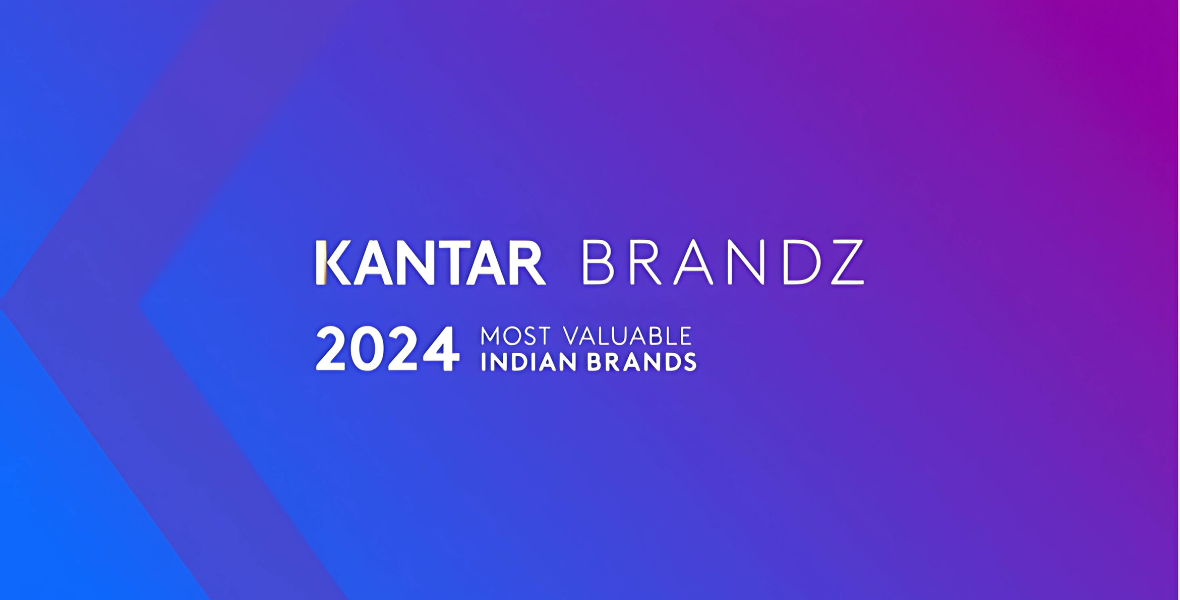 KANTAR BRANDZ

2024 MOST VALUABLE INDIAN BRANDS